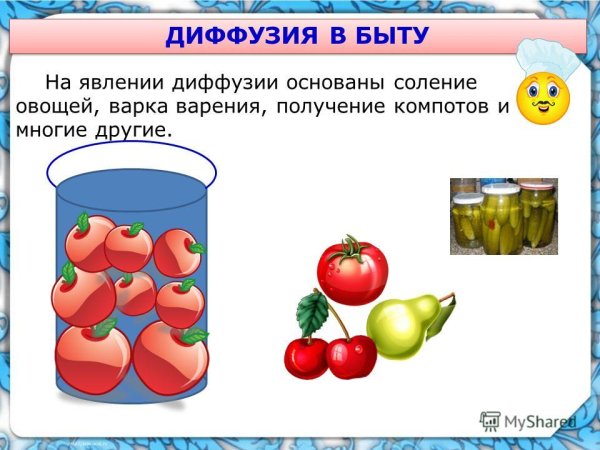 ДИФФУЗИЯ В БЫТУ

На явлении диффузии основаны соление овощей, варка варения, получение компотов и многие другие.

MyShared